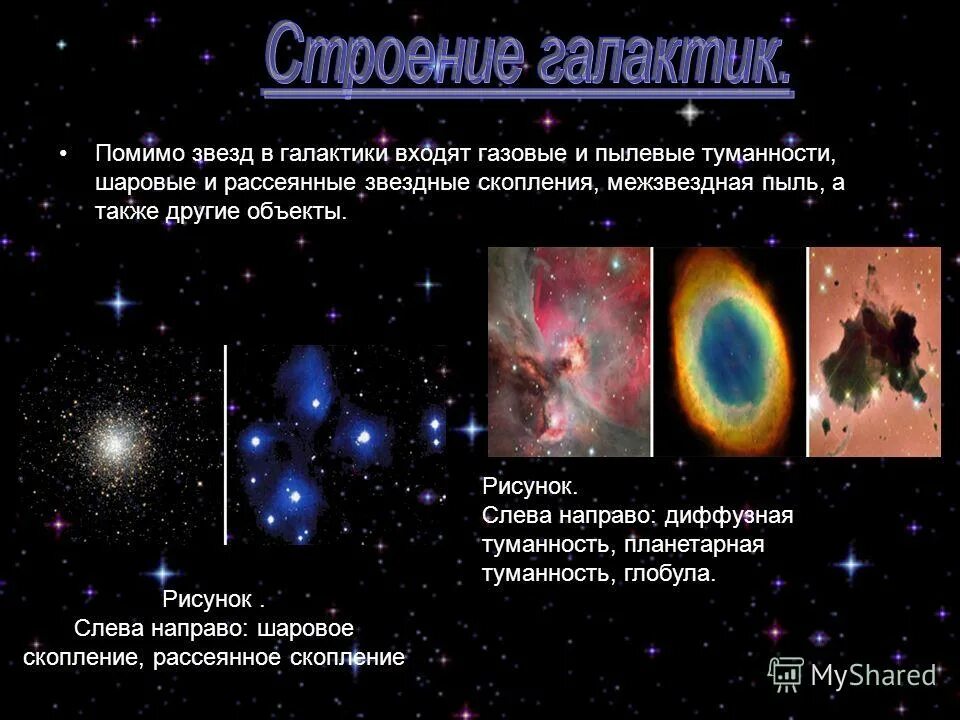 Строение галактик.

• Помимо звезд в галактики входят газовые и пылевые туманности, шаровые и рассеянные звездные скопления, межзвездная пыль, а также другие объекты.

Рисунок.
Слева направо: диффузная туманность, планетарная туманность, глобула.

Рисунок .
Слева направо: шаровое скопление, рассеянное скопление

MyShared